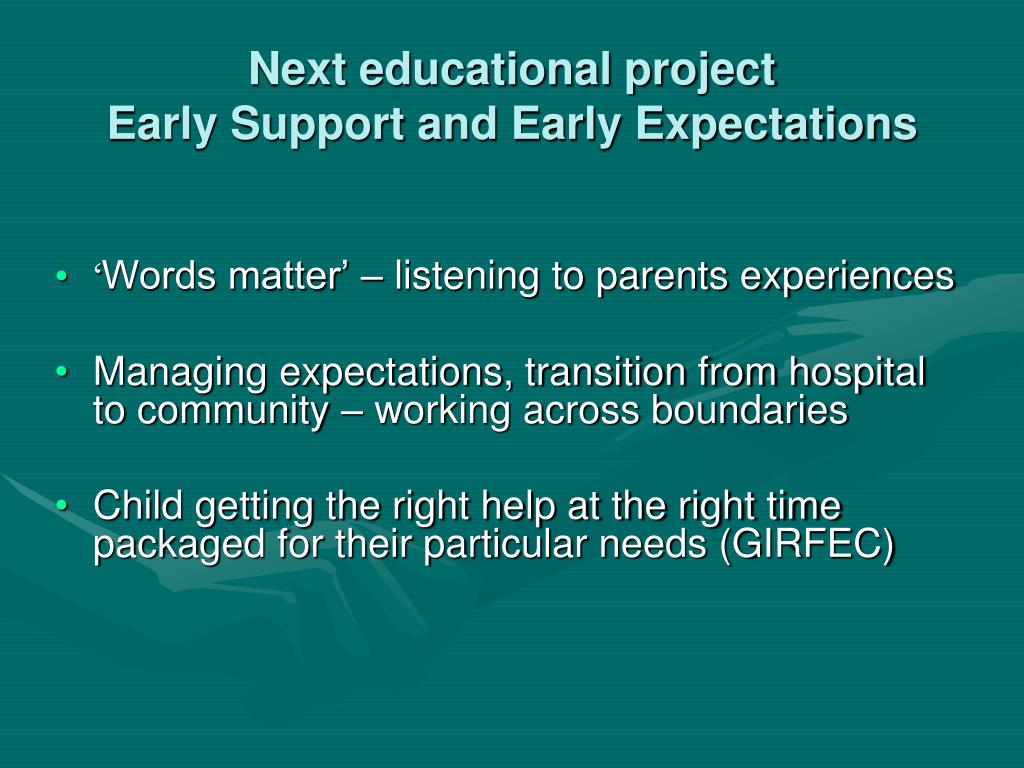 Next educational project
Early Support and Early Expectations

• ‘Words matter’ – listening to parents experiences

• Managing expectations, transition from hospital to community – working across boundaries

• Child getting the right help at the right time packaged for their particular needs (GIRFEC)